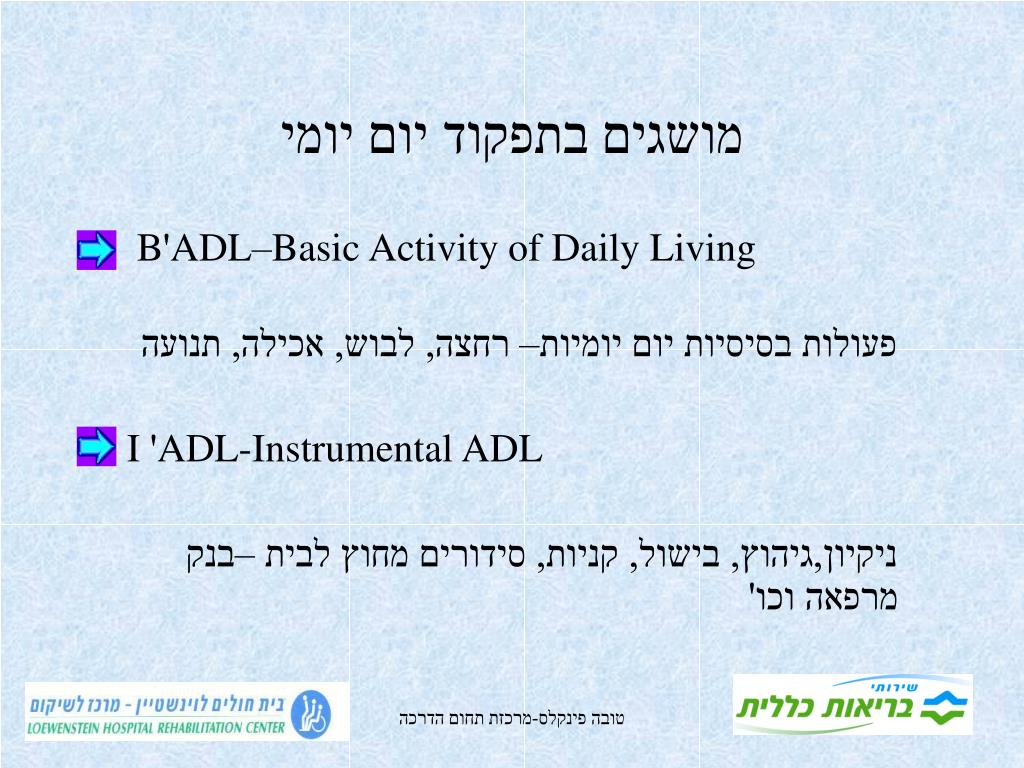 מושגים בתפקוד יום יומי

B'ADL–Basic Activity of Daily Living

פעולות בסיסיות יום יומיות– רחצה, לבוש, אכילה, תנועה

I 'ADL-Instrumental ADL

ניקיון,גיהוץ, בישול, קניות, סידורים מחוץ לבית –בנק מרפאה וכו'

בית חולים לוינשטיין - מרכז לשיקום
LOEWENSTEIN HOSPITAL REHABILITATION CENTER

טובה פינקלס-מרכזת תחום הדרכה

שירותי בריאות כללית